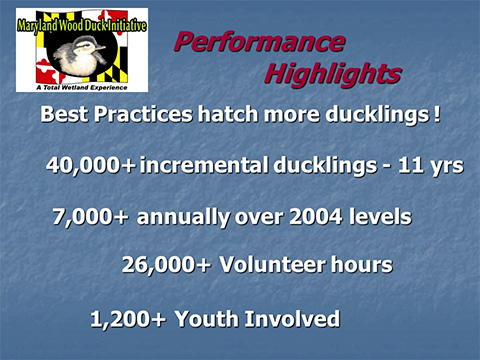 Maryland Wood Duck Initiative

A Total Wetland Experience

Performance Highlights

Best Practices hatch more ducklings !

40,000+ incremental ducklings - 11 yrs

7,000+ annually over 2004 levels

26,000+ Volunteer hours

1,200+ Youth Involved